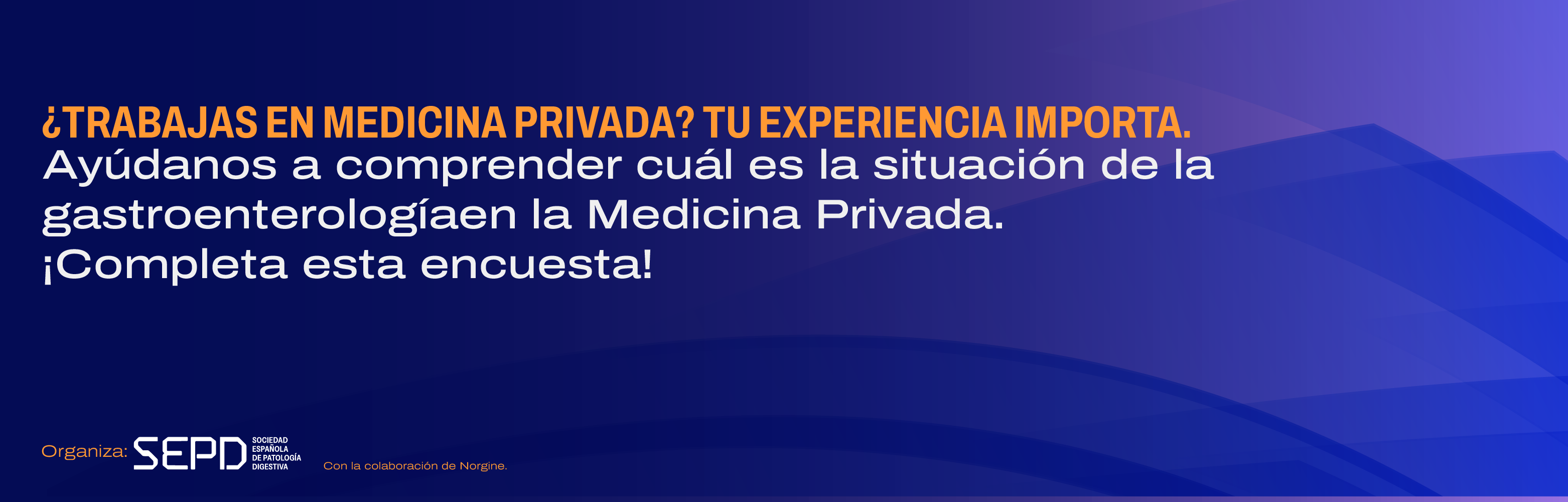 ¿TRABAJAS EN MEDICINA PRIVADA? TU EXPERIENCIA IMPORTA.
Ayúdanos a comprender cuál es la situación de la gastroenterologíaen la Medicina Privada.
¡Completa esta encuesta!

Organiza: SEPD SOCIEDAD ESPAÑOLA DE PATOLOGÍA DIGESTIVA

Con la colaboración de Norgine.